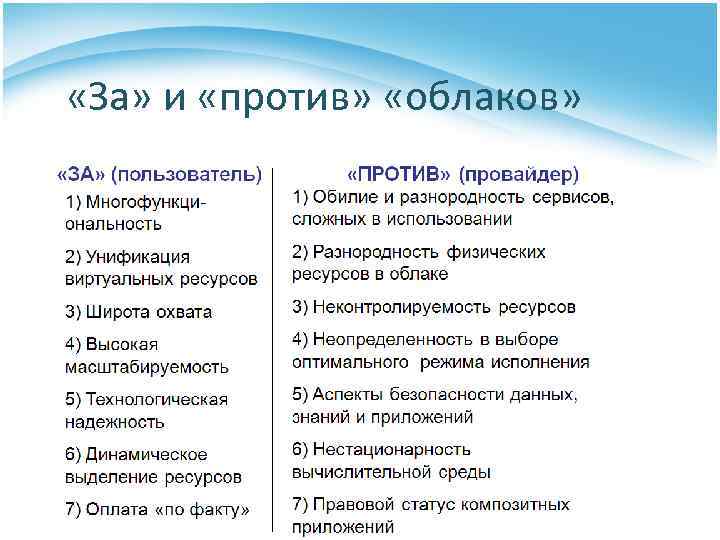 «За» и «против» «облаков»

«ЗА» (пользователь)

1) Многофункциональность

2) Унификация виртуальных ресурсов

3) Широта охвата

4) Высокая масштабируемость

5) Технологическая надежность

6) Динамическое выделение ресурсов

7) Оплата «по факту»

«ПРОТИВ» (провайдер)

1) Обилие и разнородность сервисов, сложных в использовании

2) Разнородность физических ресурсов в облаке

3) Неконтролируемость ресурсов

4) Неопределенность в выборе оптимального режима исполнения

5) Аспекты безопасности данных, знаний и приложений

6) Нестационарность вычислительной среды

7) Правовой статус композитных приложений